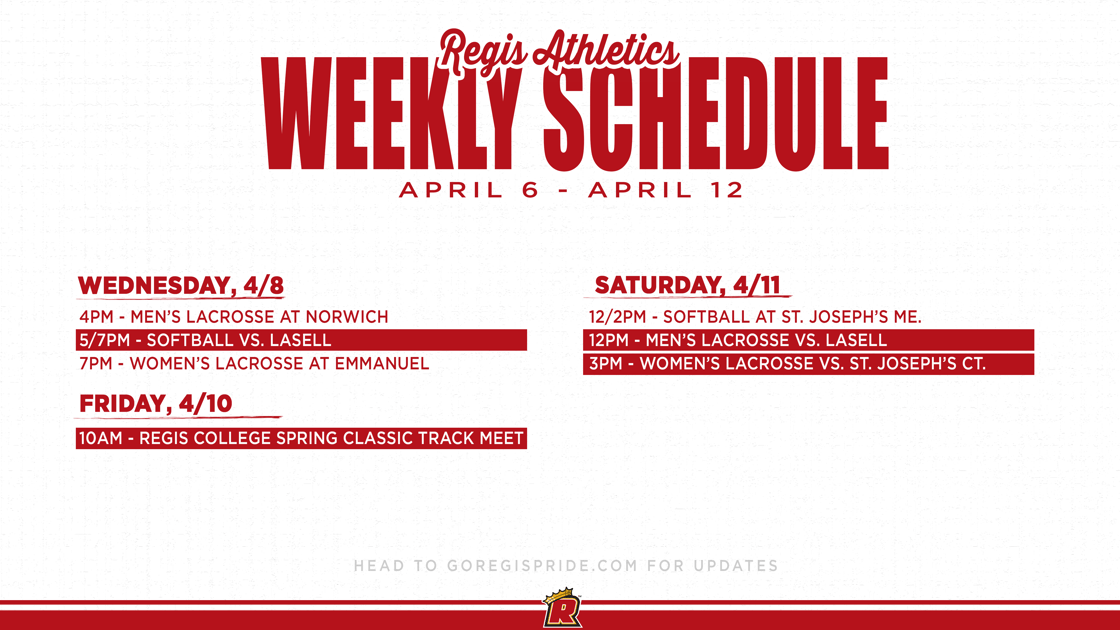 Regis Athletics
WEEKLY SCHEDULE
APRIL 6 - APRIL 12

WEDNESDAY, 4/8
4PM - MEN'S LACROSSE AT NORWICH
5/7PM - SOFTBALL VS. LASELL
7PM - WOMEN'S LACROSSE AT EMMANUEL

FRIDAY, 4/10
10AM - REGIS COLLEGE SPRING CLASSIC TRACK MEET

SATURDAY, 4/11
12/2PM - SOFTBALL AT ST. JOSEPH'S ME.
12PM - MEN'S LACROSSE VS. LASELL
3PM - WOMEN'S LACROSSE VS. ST. JOSEPH'S CT.

HEAD TO GOREGISPRIDE.COM FOR UPDATES

R